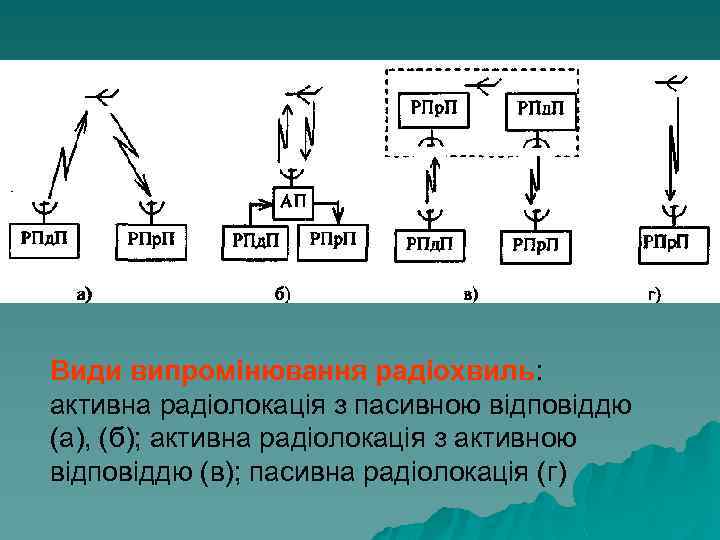 РПдП

РПрП

а)

АП

РПдП

РПрП

б)

РПрП

РПдП

РПдП

РПрП

в)

РПрП

г)

Види випромінювання радіохвиль: активна радіолокація з пасивною відповіддю (а), (б); активна радіолокація з активною відповіддю (в); пасивна радіолокація (г)